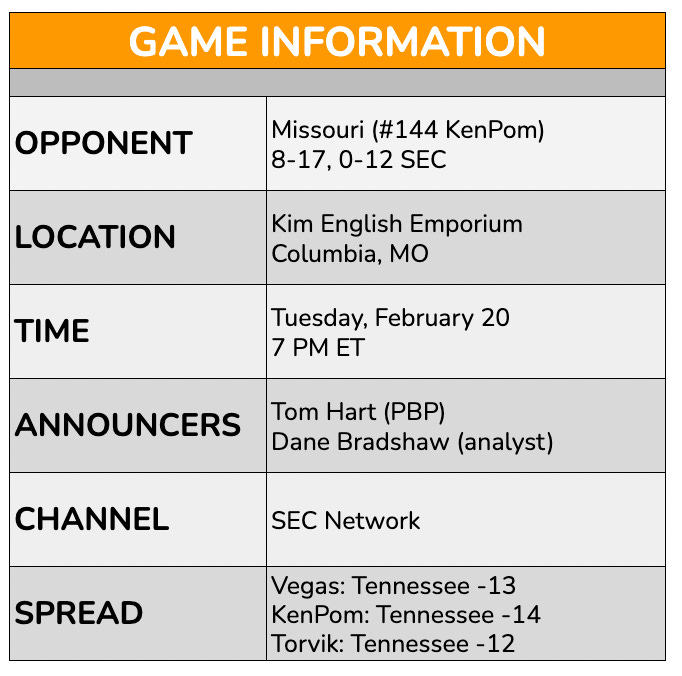 GAME INFORMATION

| | |
|---|---|
| OPPONENT | Missouri (#144 KenPom) 8-17, 0-12 SEC |
| LOCATION | Kim English Emporium Columbia, MO |
| TIME | Tuesday, February 20 7 PM ET |
| ANNOUNCERS | Tom Hart (PBP) Dane Bradshaw (analyst) |
| CHANNEL | SEC Network |
| SPREAD | Vegas: Tennessee -13 KenPom: Tennessee -14 Torvik: Tennessee -12 |